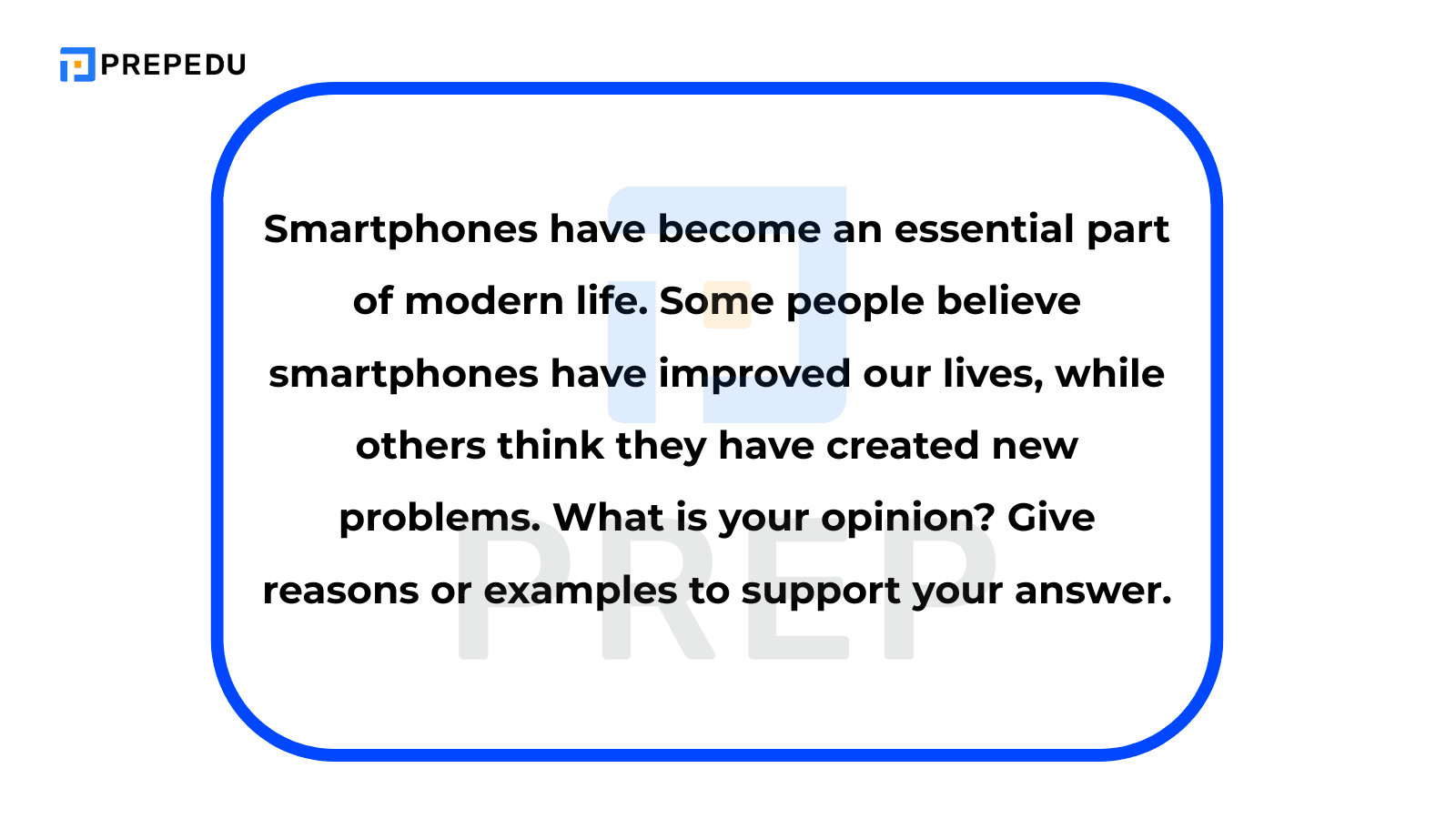 PREPEDU

Smartphones have become an essential part of modern life. Some people believe smartphones have improved our lives, while others think they have created new problems. What is your opinion? Give reasons or examples to support your answer.

PREP